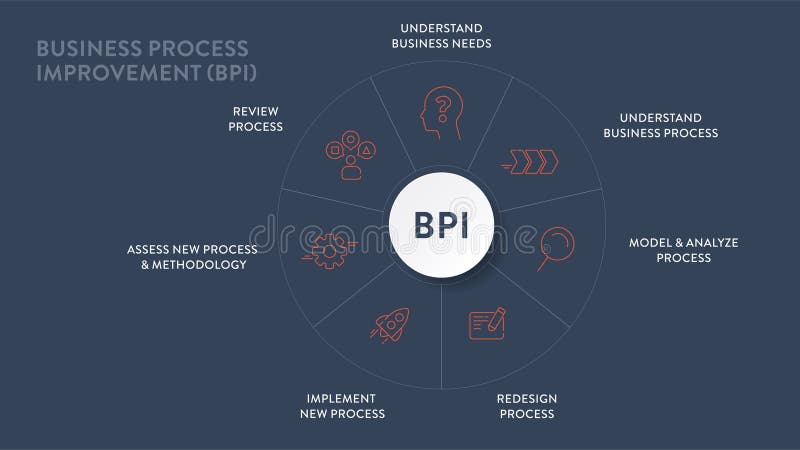 BUSINESS PROCESS IMPROVEMENT (BPI)

UNDERSTAND BUSINESS NEEDS

UNDERSTAND BUSINESS PROCESS

MODEL & ANALYZE PROCESS

REDESIGN PROCESS

IMPLEMENT NEW PROCESS

ASSESS NEW PROCESS & METHODOLOGY

REVIEW PROCESS

BPI

dreamstime